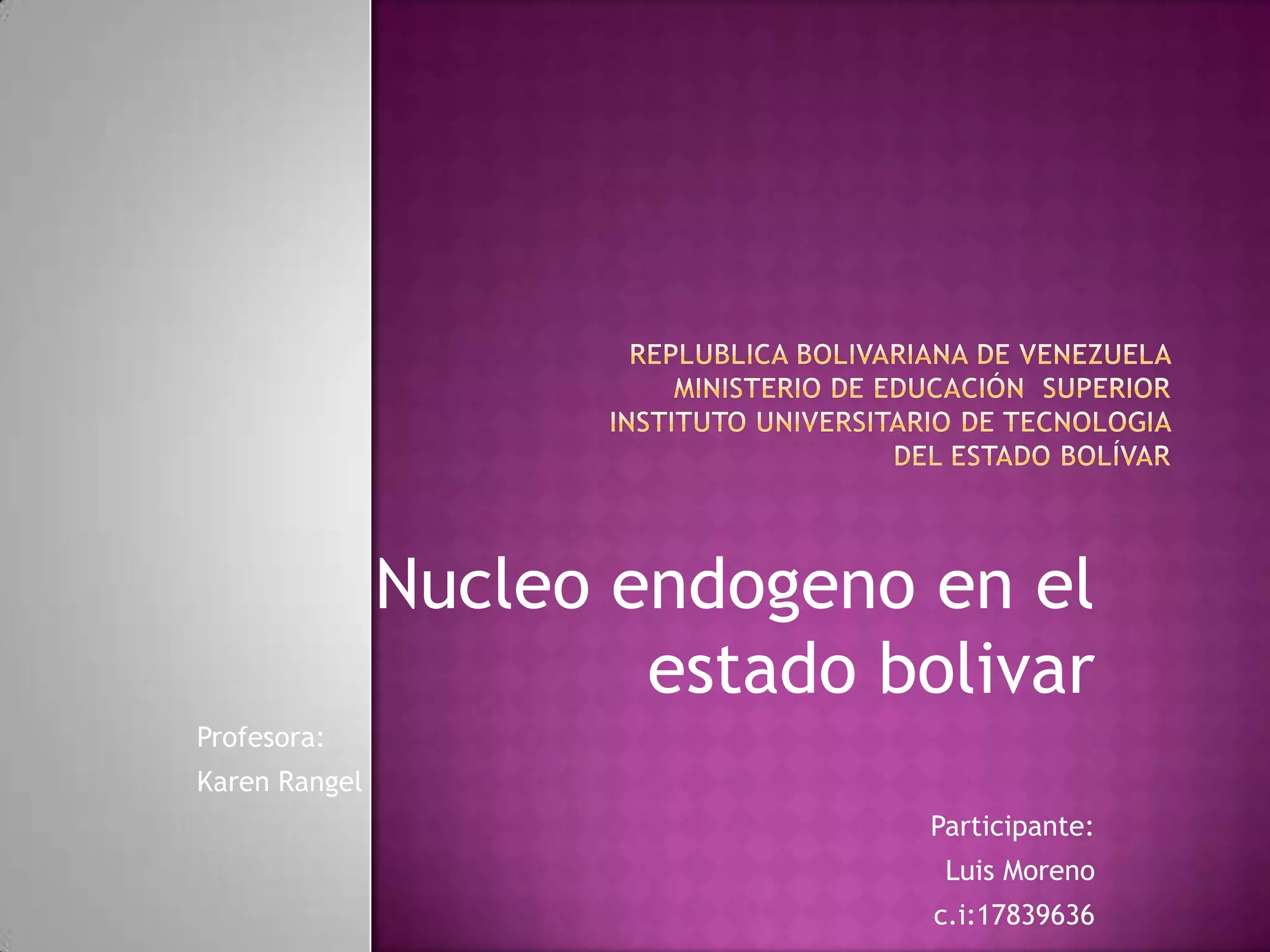 REPLUBLICA BOLIVARIANA DE VENEZUELA
MINISTERIO DE EDUCACIÓN SUPERIOR
INSTITUTO UNIVERSITARIO DE TECNOLOGIA
DEL ESTADO BOLÍVAR

Nucleo endogeno en el estado bolivar

Profesora:
Karen Rangel

Participante:
Luis Moreno
c.i:17839636